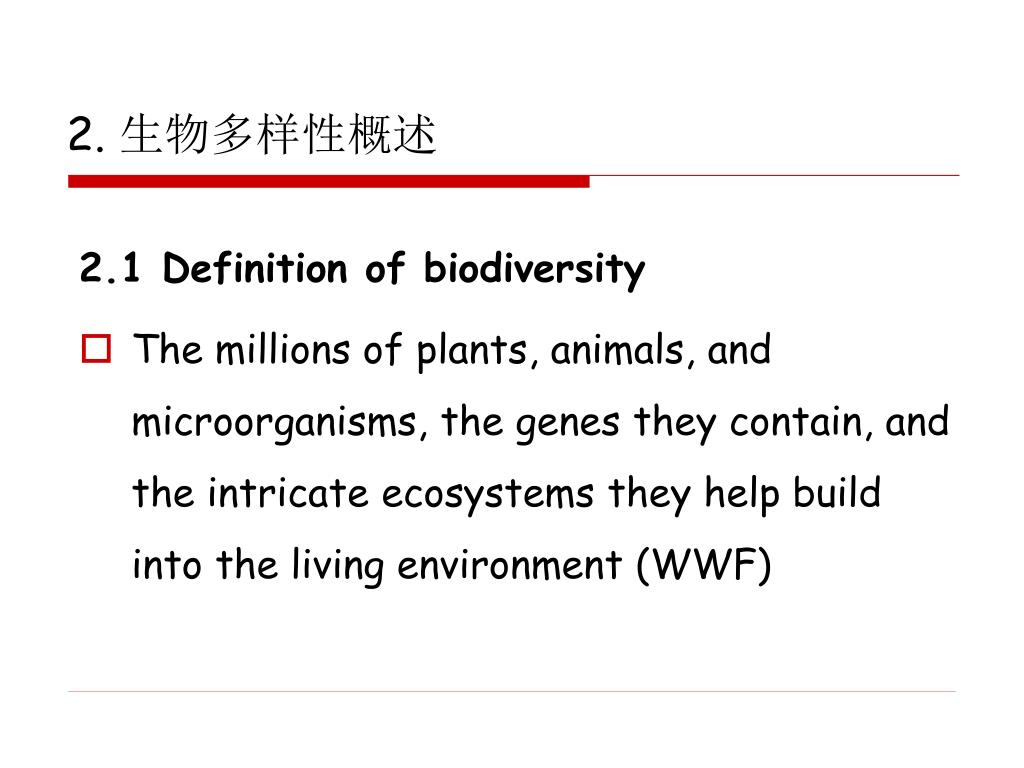 2. 生物多样性概述

2.1 Definition of biodiversity

The millions of plants, animals, and microorganisms, the genes they contain, and the intricate ecosystems they help build into the living environment (WWF)